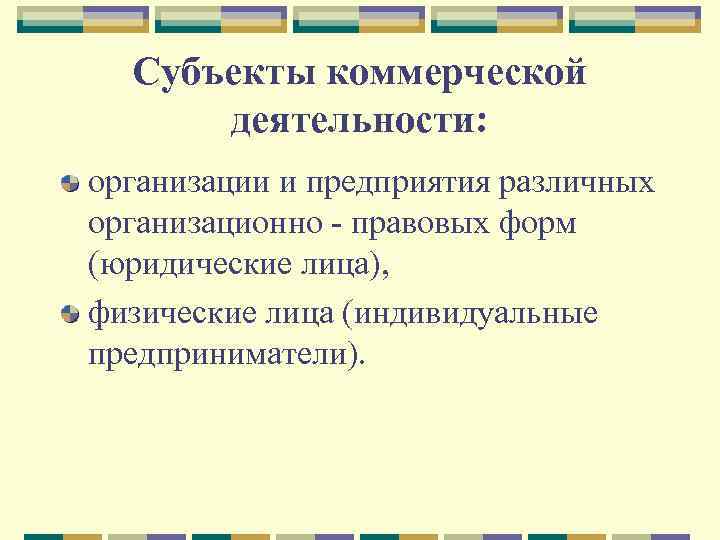 Субъекты коммерческой деятельности:

организации и предприятия различных организационно - правовых форм (юридические лица),

физические лица (индивидуальные предприниматели).